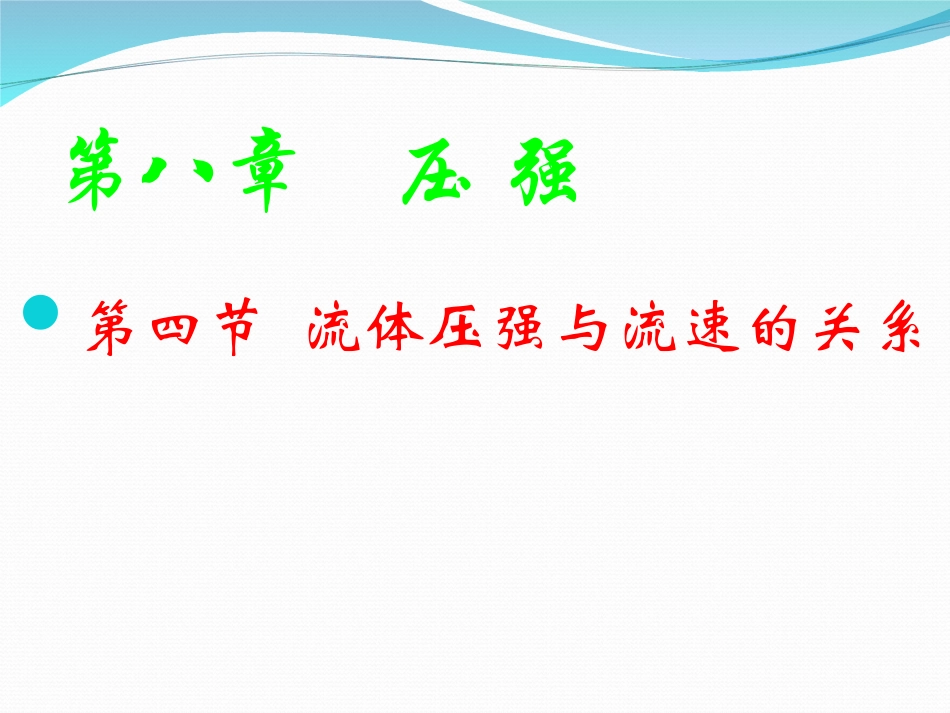 第八章　压 强

第四节　流体压强与流速的关系